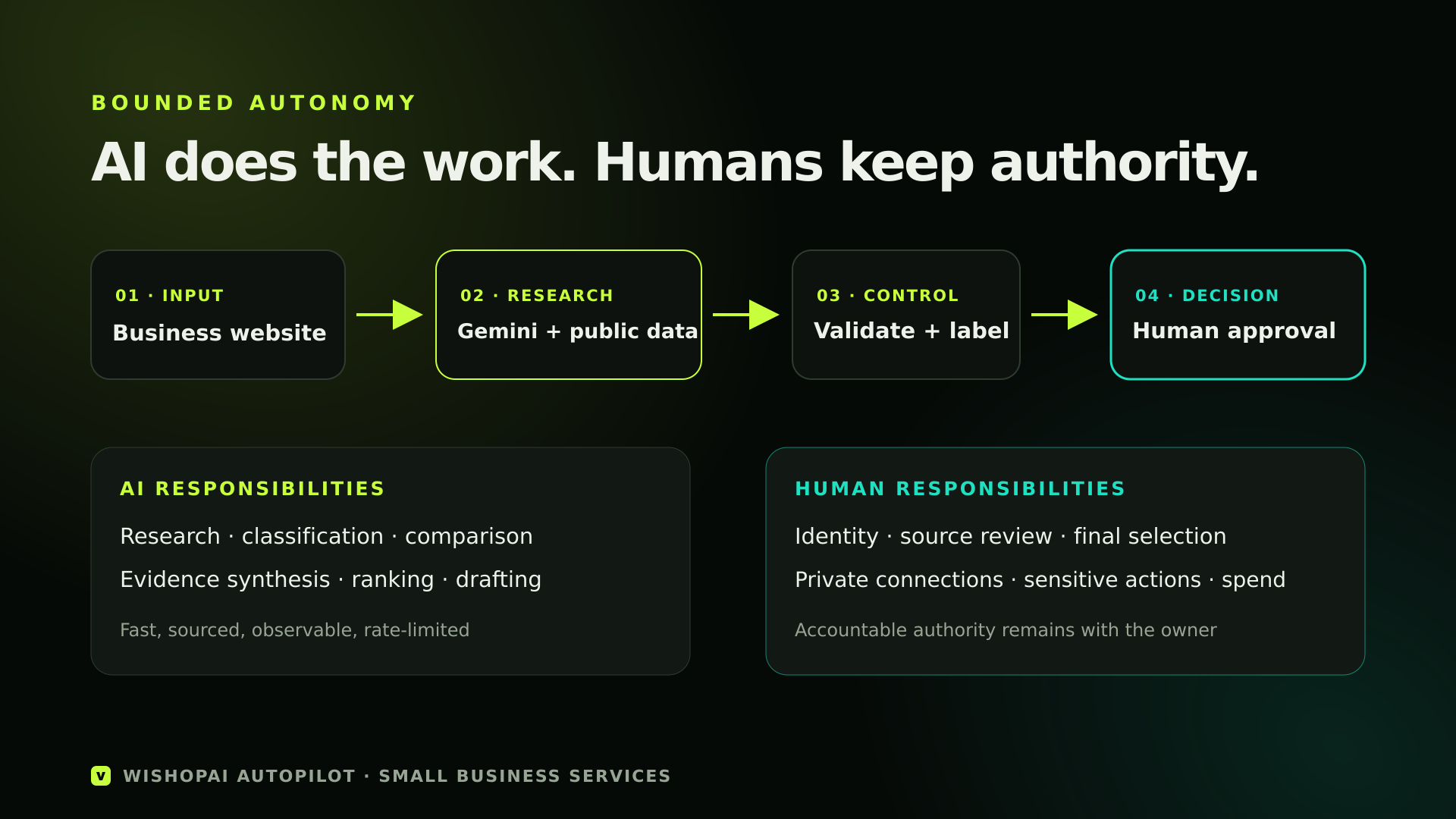 BOUNDED AUTONOMY

AI does the work. Humans keep authority.

01 · INPUT
Business website

02 · RESEARCH
Gemini + public data

03 · CONTROL
Validate + label

04 · DECISION
Human approval

AI RESPONSIBILITIES

Research · classification · comparison

Evidence synthesis · ranking · drafting

Fast, sourced, observable, rate-limited

HUMAN RESPONSIBILITIES

Identity · source review · final selection

Private connections · sensitive actions · spend

Accountable authority remains with the owner

V WISHOPAI AUTOPILOT · SMALL BUSINESS SERVICES